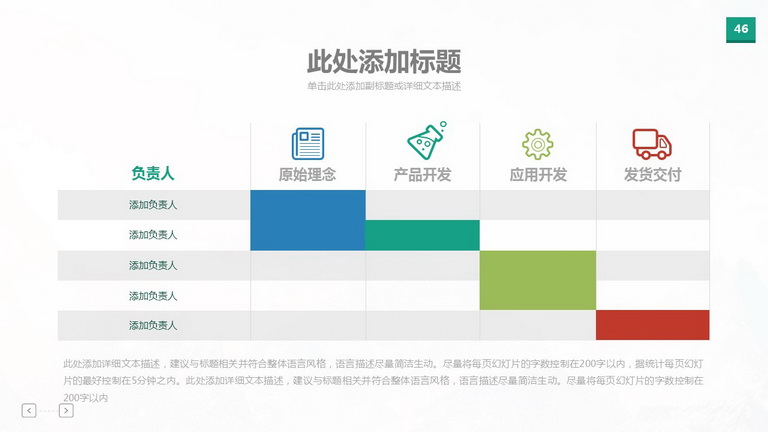 46

此处添加标题

单击此处添加副标题或详细文本描述

| 负责人 | 原始理念 | 产品开发 | 应用开发 | 发货交付 |
|---|---|---|---|---|
| 添加负责人 | | | | |
| 添加负责人 | | | | |
| 添加负责人 | | | | |
| 添加负责人 | | | | |
| 添加负责人 | | | | |

此处添加详细文本描述，建议与标题相关并符合整体语言风格，语言描述尽量简洁生动。尽量将每页幻灯片的字数控制在200字以内，据统计每页幻灯片的最好控制在5分钟之内。此处添加详细文本描述，建议与标题相关并符合整体语言风格，语言描述尽量简洁生动。尽量将每页幻灯片的字数控制在200字以内